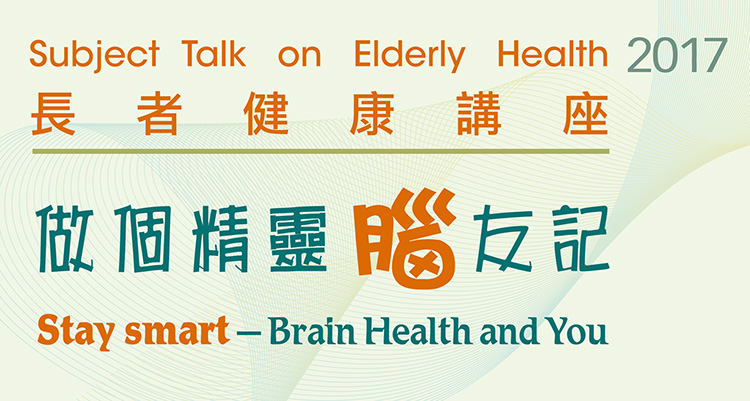 Subject Talk on Elderly Health 2017
長者健康講座

做個精靈腦友記

Stay smart – Brain Health and You